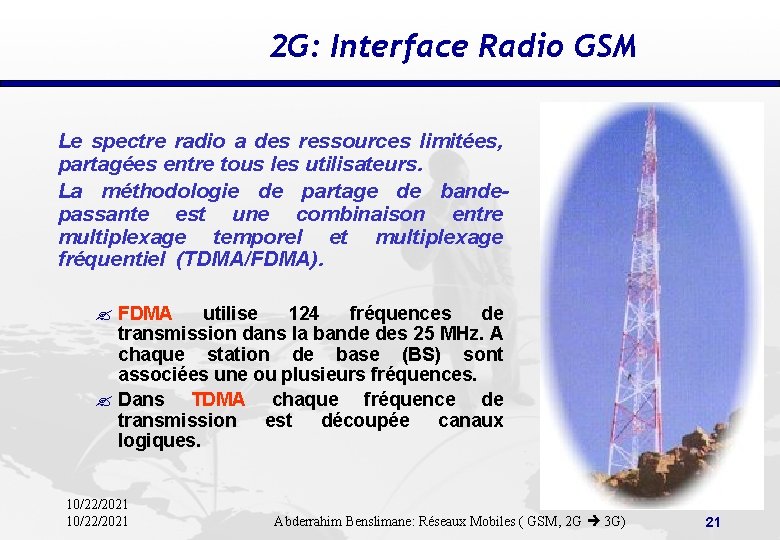 2G: Interface Radio GSM

Le spectre radio a des ressources limitées, partagées entre tous les utilisateurs.

La méthodologie de partage de bande-passante est une combinaison entre multiplexage temporel et multiplexage fréquentiel (TDMA/FDMA).

FDMA utilise 124 fréquences de transmission dans la bande des 25 MHz. A chaque station de base (BS) sont associées une ou plusieurs fréquences.

Dans TDMA chaque fréquence de transmission est découpée canaux logiques.

10/22/2021
10/22/2021

Abderrahim Benslimane: Réseaux Mobiles ( GSM, 2G → 3G)

21